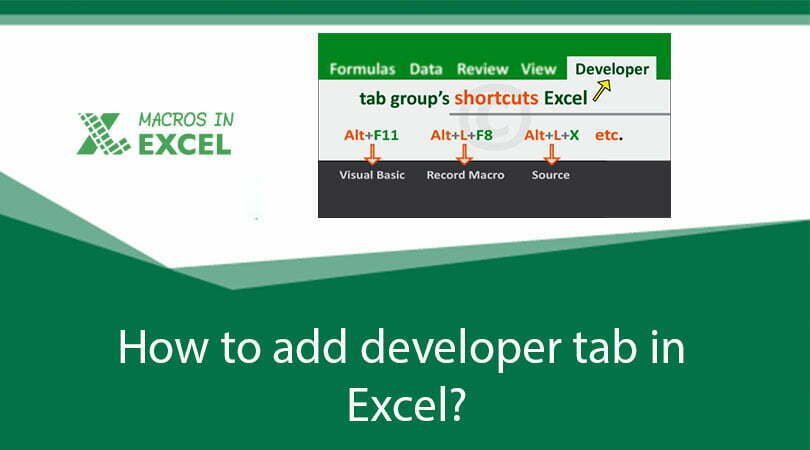 MACROS IN
EXCEL

Formulas Data Review View Developer

tab group's shortcuts Excel

Alt+F11 Alt+L+F8 Alt+L+X etc.

Visual Basic Record Macro Source

How to add developer tab in Excel?